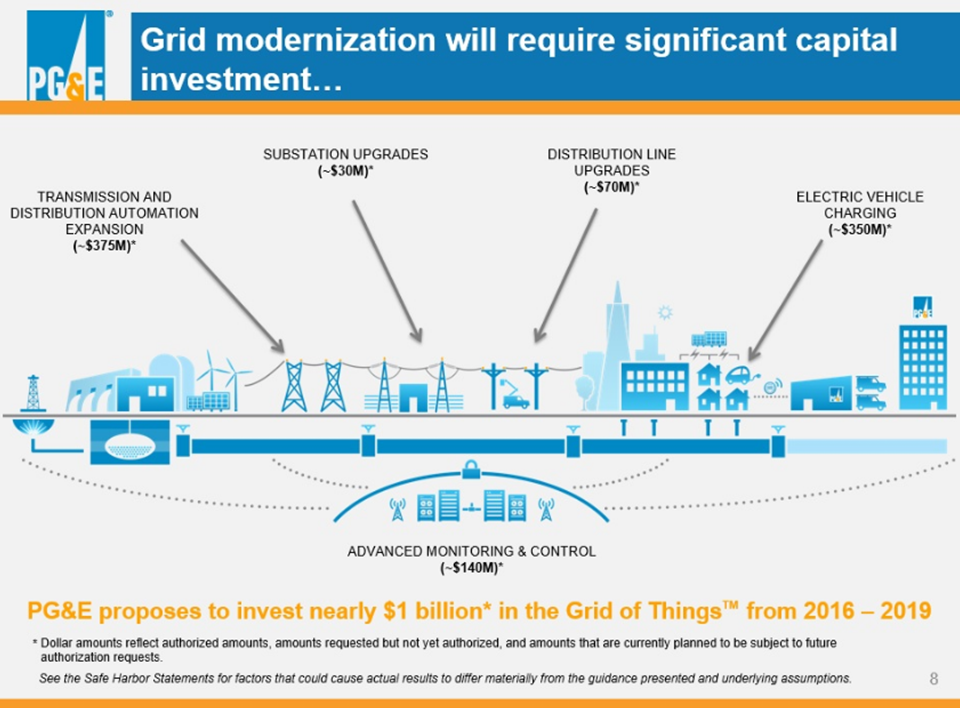 PG&E

Grid modernization will require significant capital investment…

TRANSMISSION AND DISTRIBUTION AUTOMATION EXPANSION
(~$375M)*

SUBSTATION UPGRADES
(~$30M)*

DISTRIBUTION LINE UPGRADES
(~$70M)*

ELECTRIC VEHICLE CHARGING
(~$350M)*

ADVANCED MONITORING & CONTROL
(~$140M)*

PG&E proposes to invest nearly $1 billion* in the Grid of Things™ from 2016 – 2019

* Dollar amounts reflect authorized amounts, amounts requested but not yet authorized, and amounts that are currently planned to be subject to future authorization requests.

See the Safe Harbor Statements for factors that could cause actual results to differ materially from the guidance presented and underlying assumptions.

8